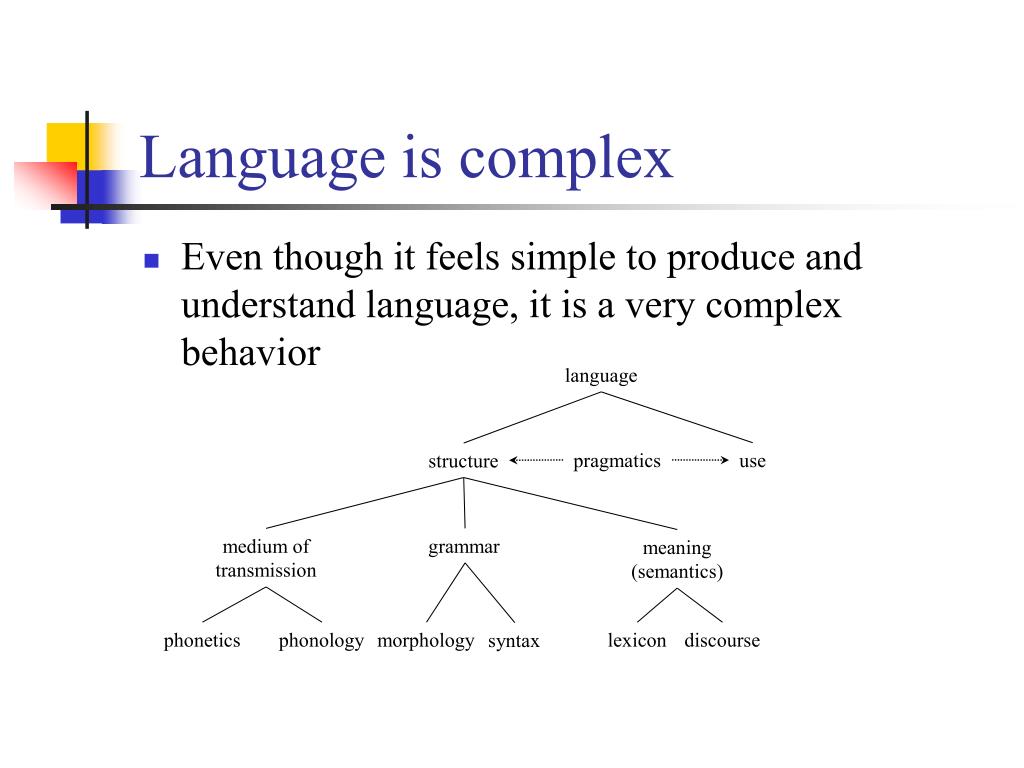 Language is complex

Even though it feels simple to produce and understand language, it is a very complex behavior

language

structure pragmatics use

medium of transmission

grammar

meaning (semantics)

phonetics phonology morphology syntax lexicon discourse